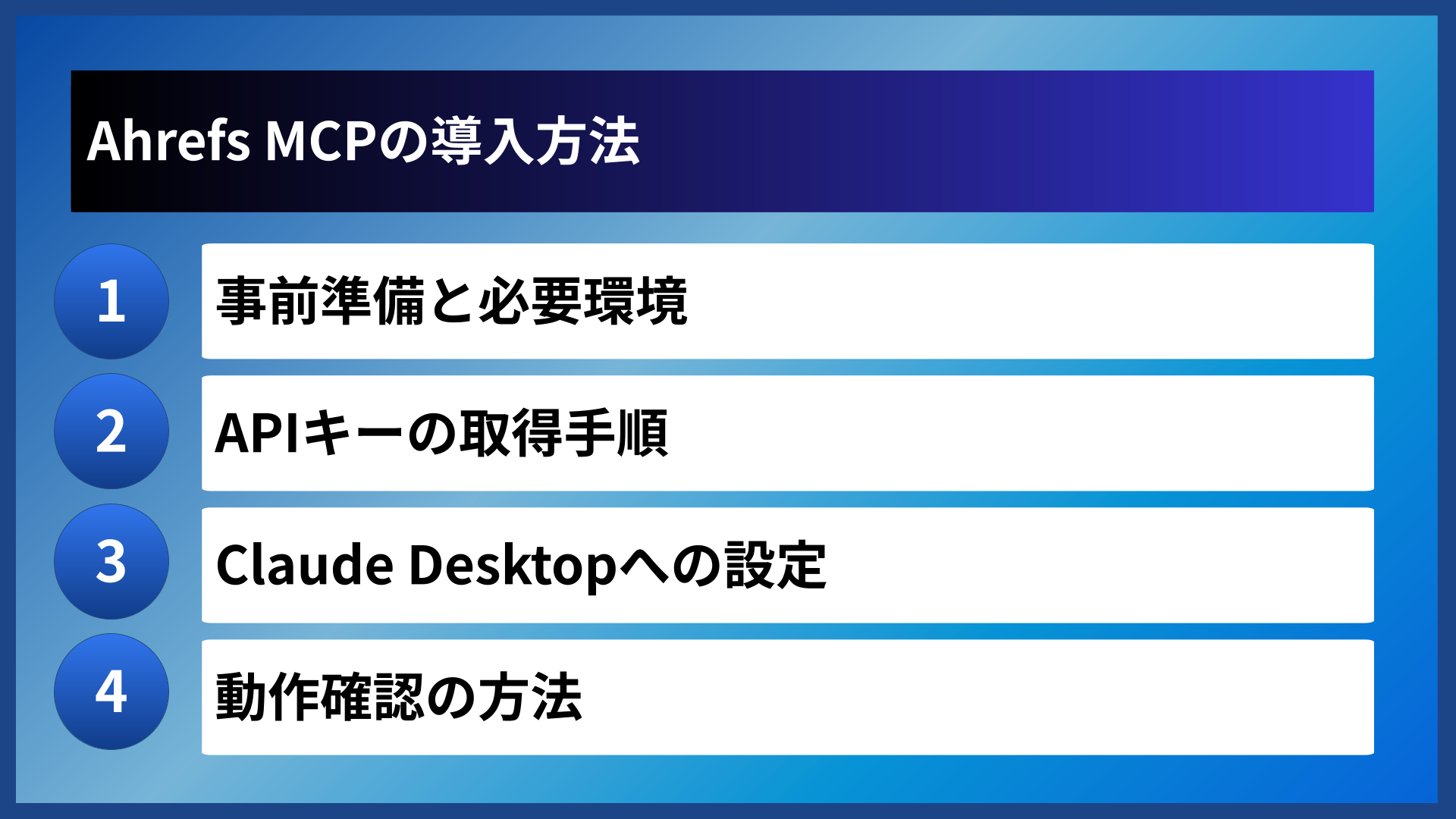 Ahrefs MCPの導入方法

1 事前準備と必要環境

2 APIキーの取得手順

3 Claude Desktopへの設定

4 動作確認の方法